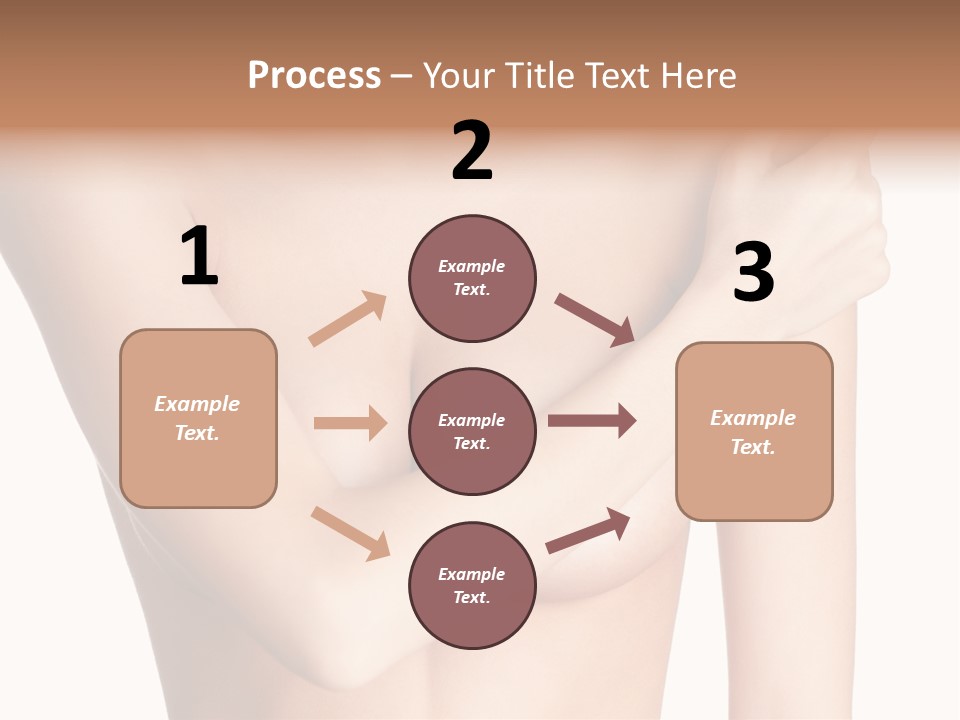 Process – Your Title Text Here

1

Example Text.

2

Example Text.

Example Text.

Example Text.

3

Example Text.